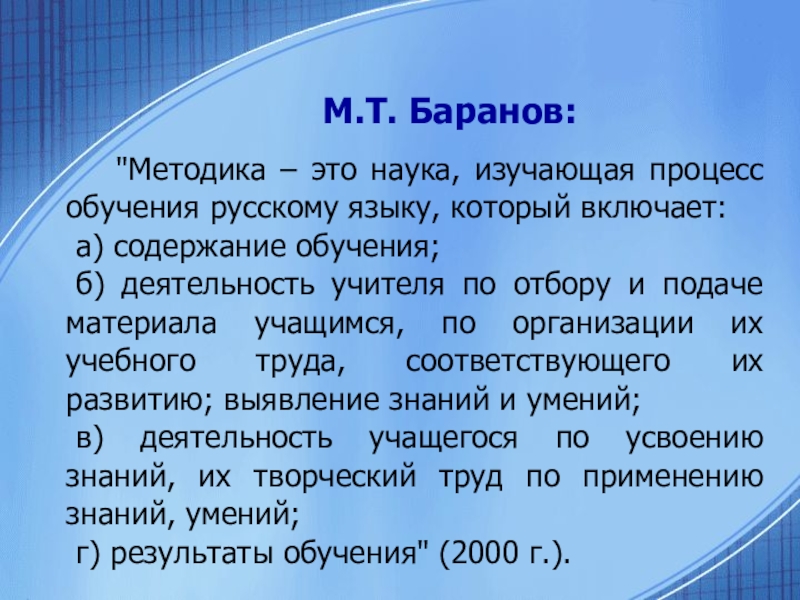 М.Т. Баранов:

"Методика – это наука, изучающая процесс обучения русскому языку, который включает:

а) содержание обучения;

б) деятельность учителя по отбору и подаче материала учащимся, по организации их учебного труда, соответствующего их развитию; выявление знаний и умений;

в) деятельность учащегося по усвоению знаний, их творческий труд по применению знаний, умений;

г) результаты обучения" (2000 г.).